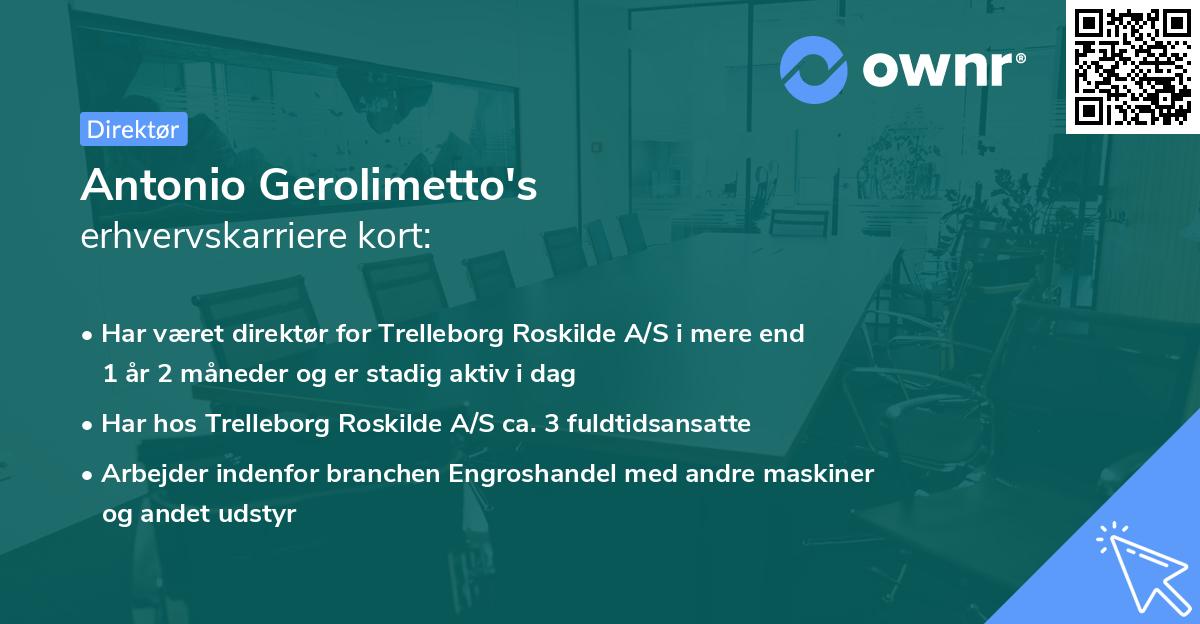 ownr®

Direktør

Antonio Gerolimetto's
erhvervskarriere kort:

• Har været direktør for Trelleborg Roskilde A/S i mere end 1 år 2 måneder og er stadig aktiv i dag

• Har hos Trelleborg Roskilde A/S ca. 3 fuldtidsansatte

• Arbejder indenfor branchen Engroshandel med andre maskiner og andet udstyr